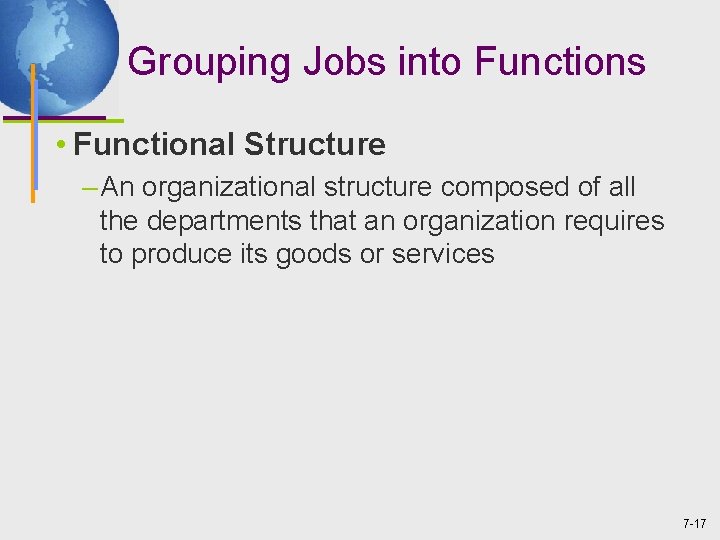 Grouping Jobs into Functions

• Functional Structure

– An organizational structure composed of all the departments that an organization requires to produce its goods or services

7-17